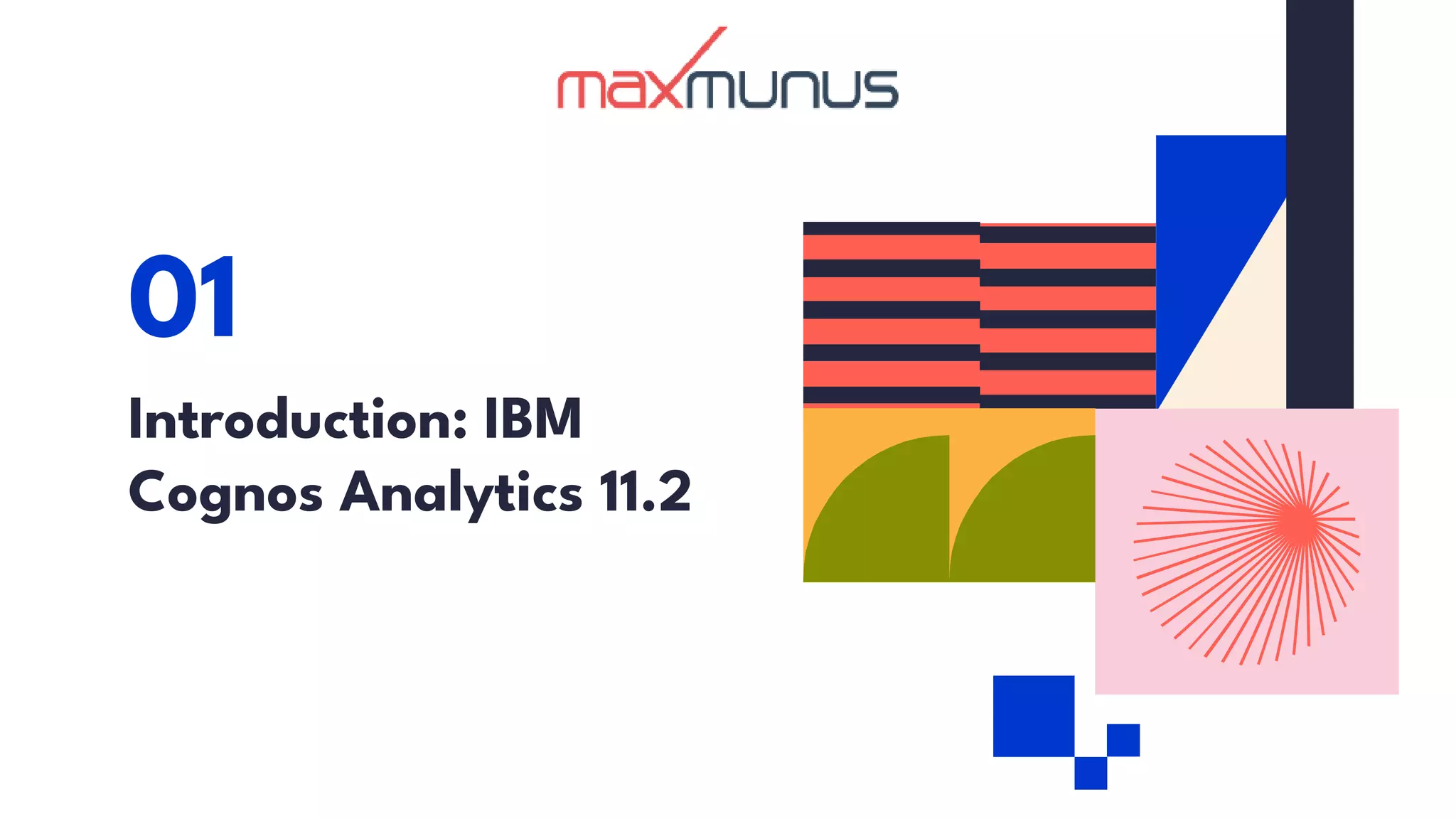 maxmunus

01

Introduction: IBM Cognos Analytics 11.2